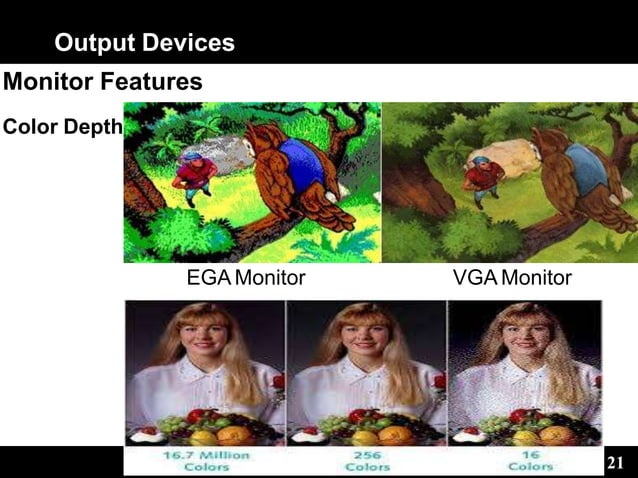 Output Devices

Monitor Features

Color Depth

EGA Monitor

VGA Monitor

16.7 Million Colors

256 Colors

16 Colors

21